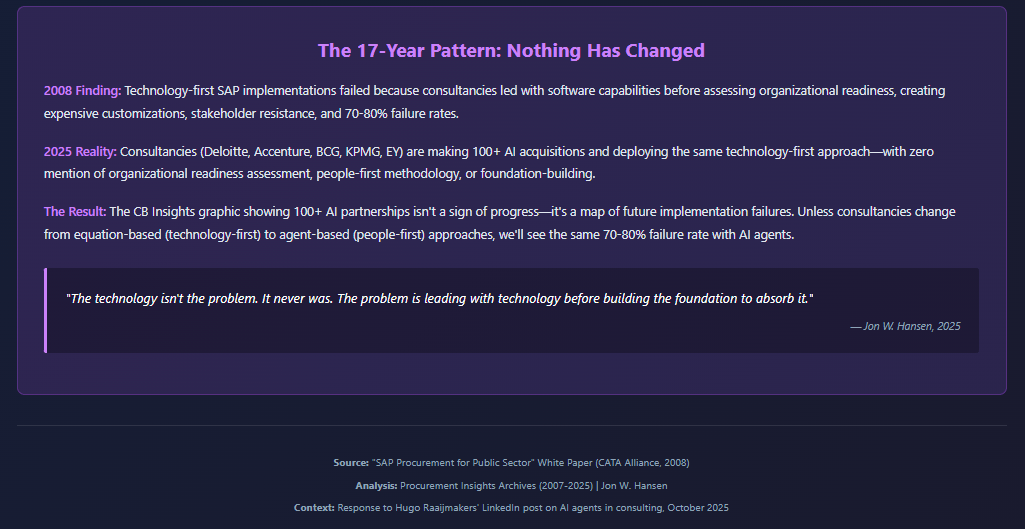 The 17-Year Pattern: Nothing Has Changed

2008 Finding: Technology-first SAP implementations failed because consultancies led with software capabilities before assessing organizational readiness, creating expensive customizations, stakeholder resistance, and 70-80% failure rates.

2025 Reality: Consultancies (Deloitte, Accenture, BCG, KPMG, EY) are making 100+ AI acquisitions and deploying the same technology-first approach—with zero mention of organizational readiness assessment, people-first methodology, or foundation-building.

The Result: The CB Insights graphic showing 100+ AI partnerships isn't a sign of progress—it's a map of future implementation failures. Unless consultancies change from equation-based (technology-first) to agent-based (people-first) approaches, we'll see the same 70-80% failure rate with AI agents.

"The technology isn't the problem. It never was. The problem is leading with technology before building the foundation to absorb it."

— Jon W. Hansen, 2025

Source: "SAP Procurement for Public Sector" White Paper (CATA Alliance, 2008)

Analysis: Procurement Insights Archives (2007-2025) | Jon W. Hansen

Context: Response to Hugo Raaijmakers' LinkedIn post on AI agents in consulting, October 2025